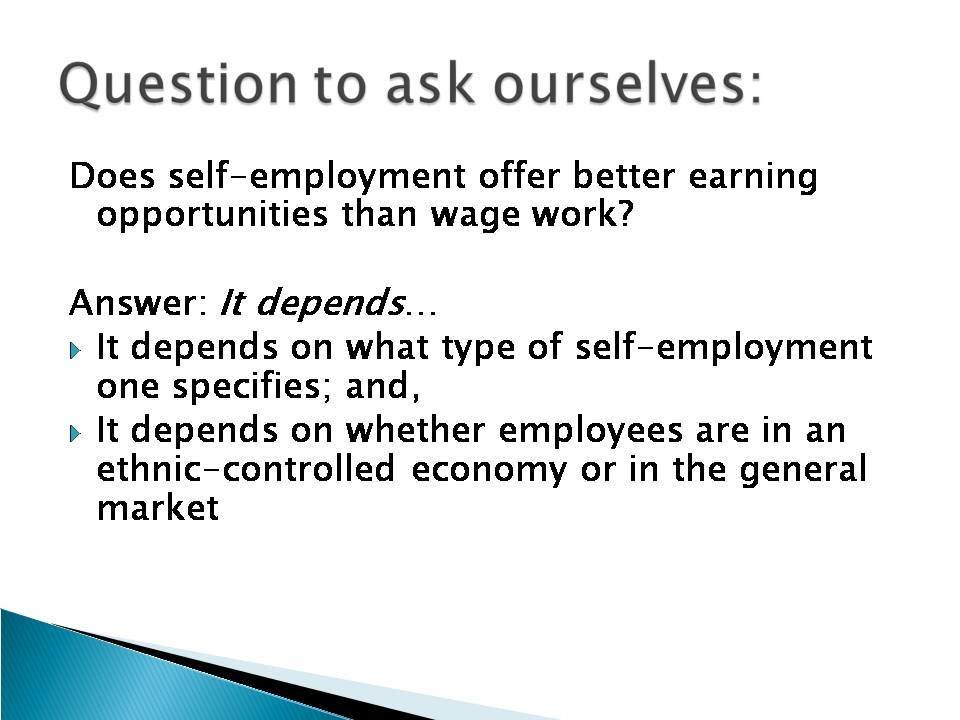 Question to ask ourselves:

Does self-employment offer better earning opportunities than wage work?

Answer: It depends…

It depends on what type of self-employment one specifies; and,

It depends on whether employees are in an ethnic-controlled economy or in the general market